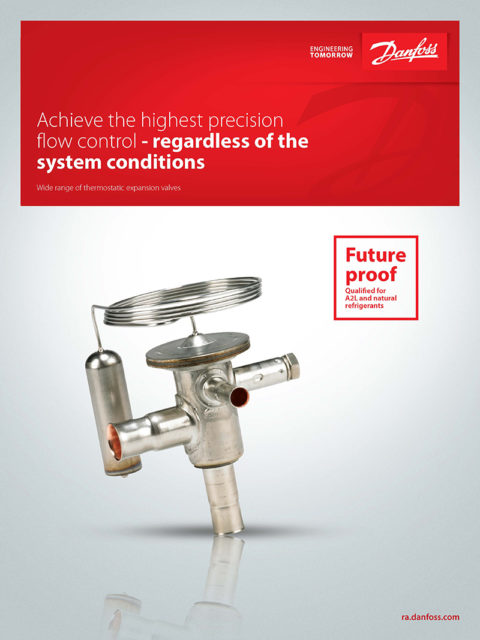 ENGINEERING TOMORROW

Danfoss

Achieve the highest precision flow control - regardless of the system conditions

Wide range of thermostatic expansion valves

Future proof
Qualified for A2L and natural refrigerants

ra.danfoss.com